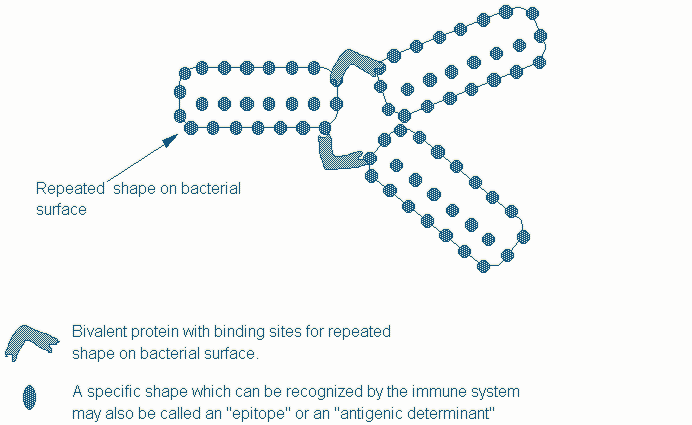 Repeated  shape on bacterial surface

Bivalent protein with binding sites for repeated shape on bacterial surface.

A specific shape which can be recognized by the immune system may also be called an "epitope" or an "antigenic determinant"